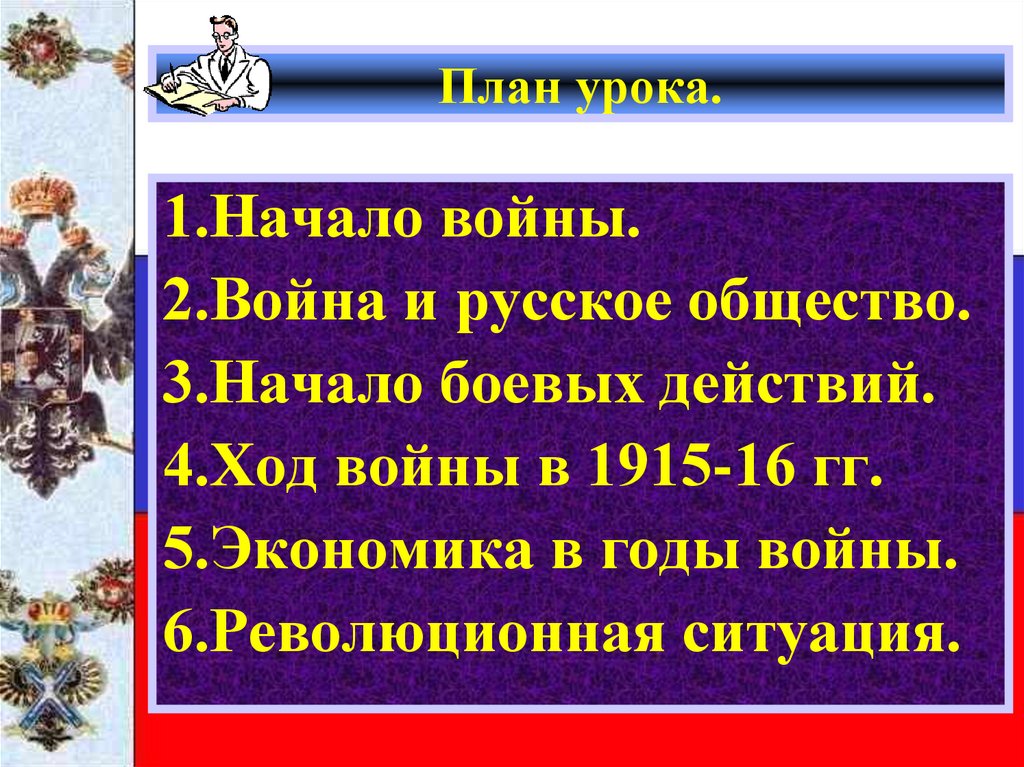 План урока.

1.Начало войны.
2.Война и русское общество.
3.Начало боевых действий.
4.Ход войны в 1915-16 гг.
5.Экономика в годы войны.
6.Революционная ситуация.